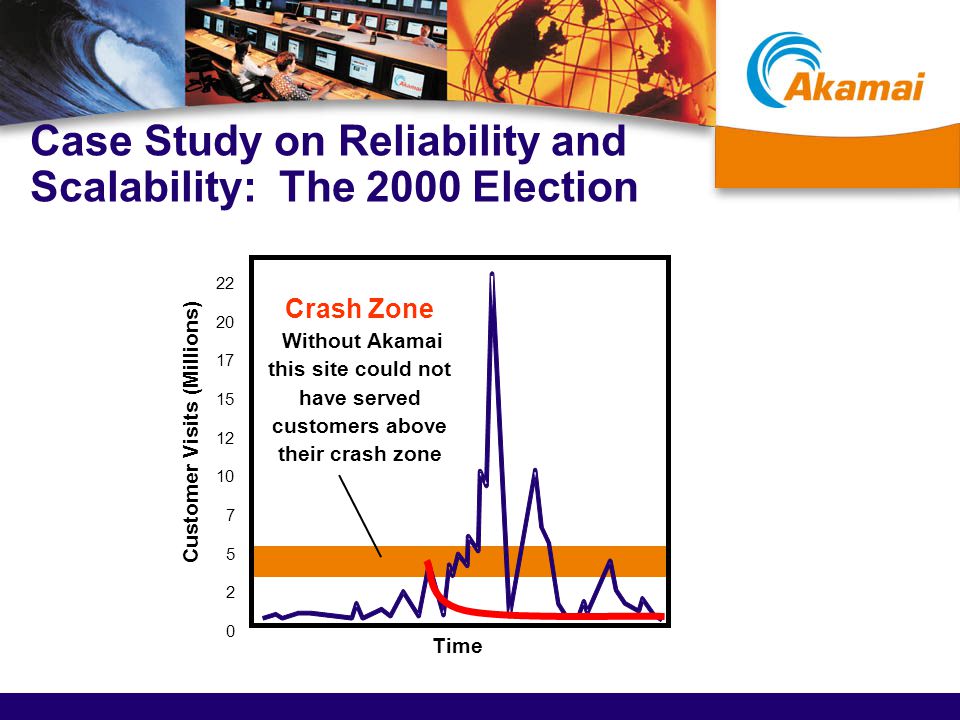 Akamai

Case Study on Reliability and Scalability: The 2000 Election

Customer Visits (Millions)

22
20
17
15
12
10
7
5
2
0

Crash Zone
Without Akamai this site could not have served customers above their crash zone

Time